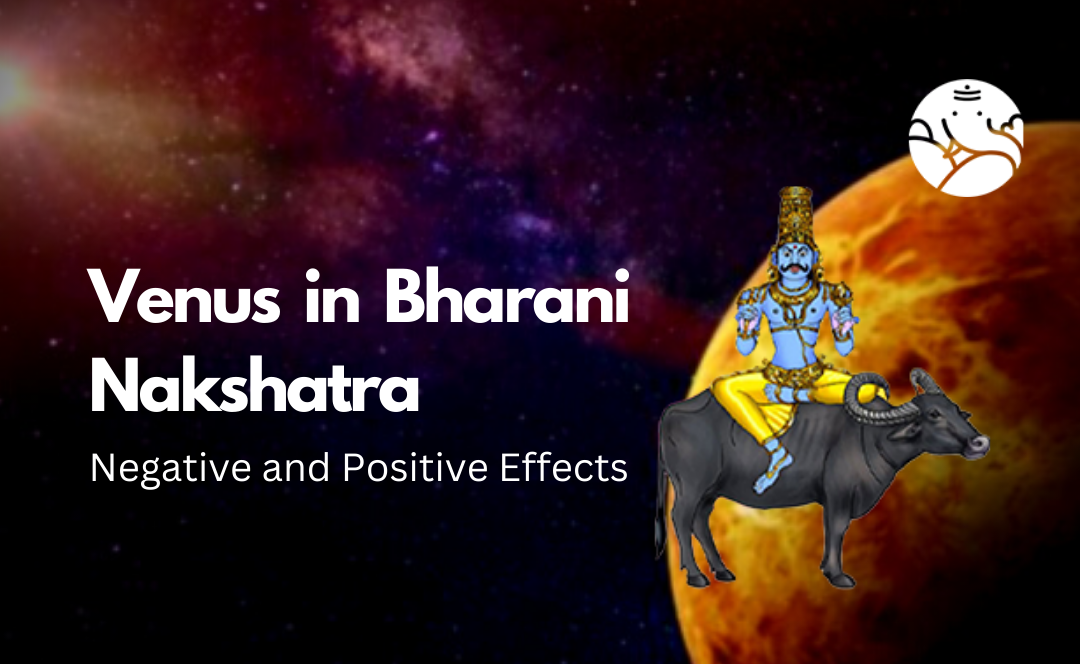 Venus in Bharani Nakshatra

Negative and Positive Effects